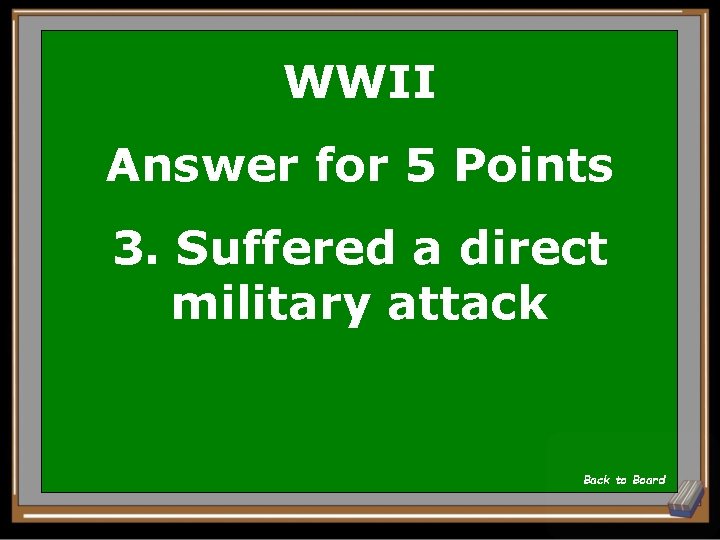 WWII

Answer for 5 Points

3. Suffered a direct military attack

Back to Board